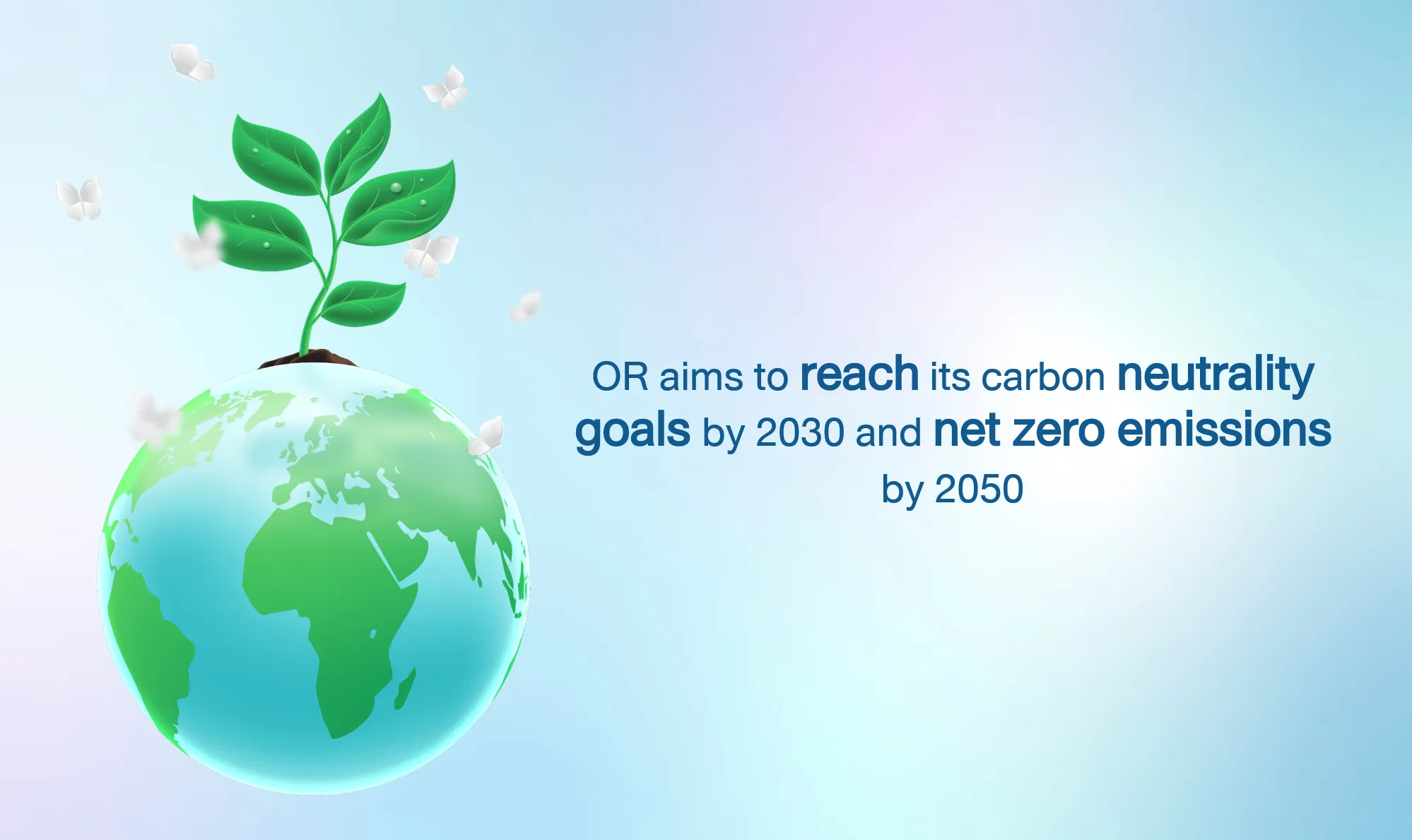 OR aims to reach its carbon neutrality goals by 2030 and net zero emissions by 2050